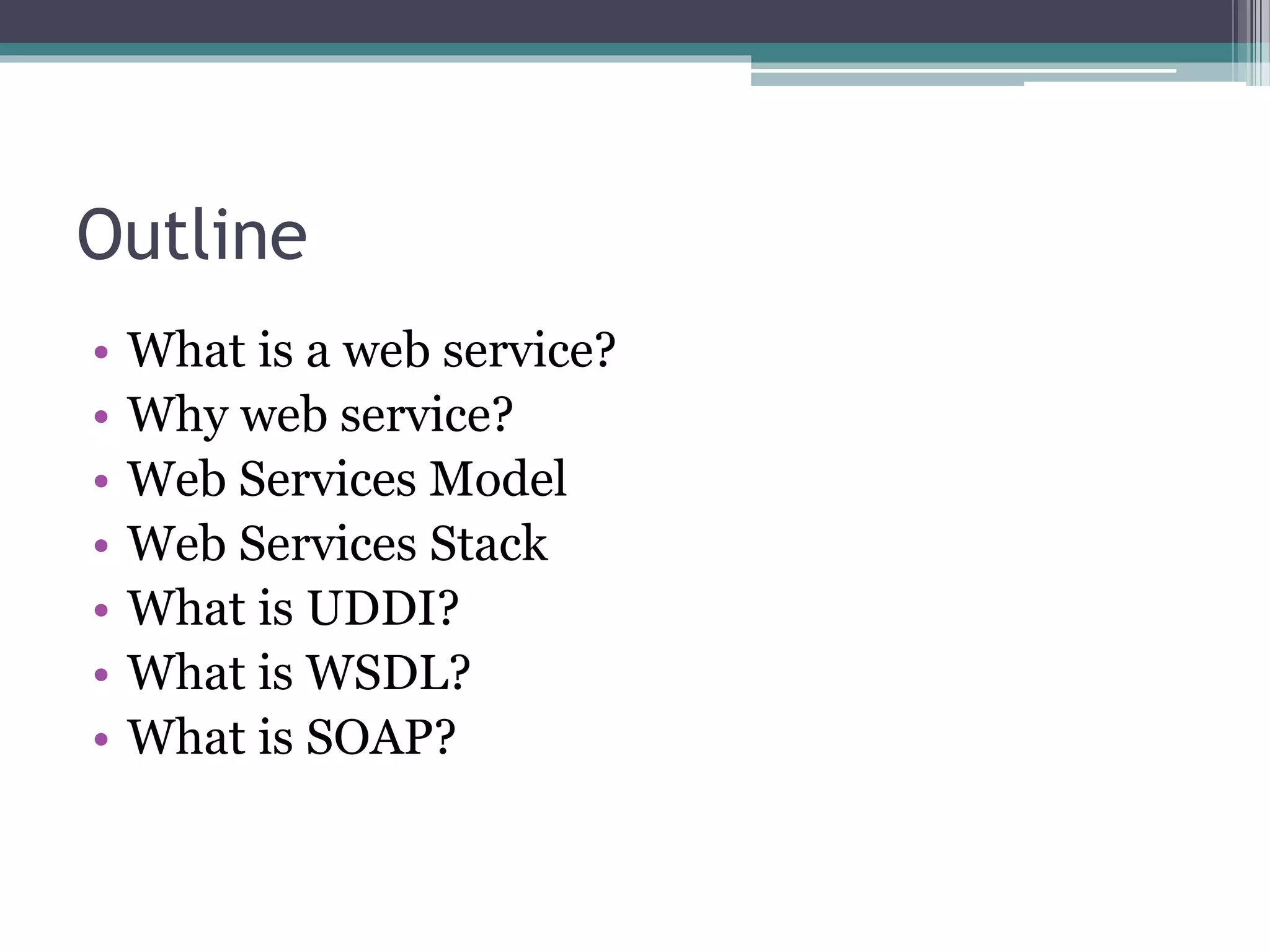 Outline

• What is a web service?
• Why web service?
• Web Services Model
• Web Services Stack
• What is UDDI?
• What is WSDL?
• What is SOAP?